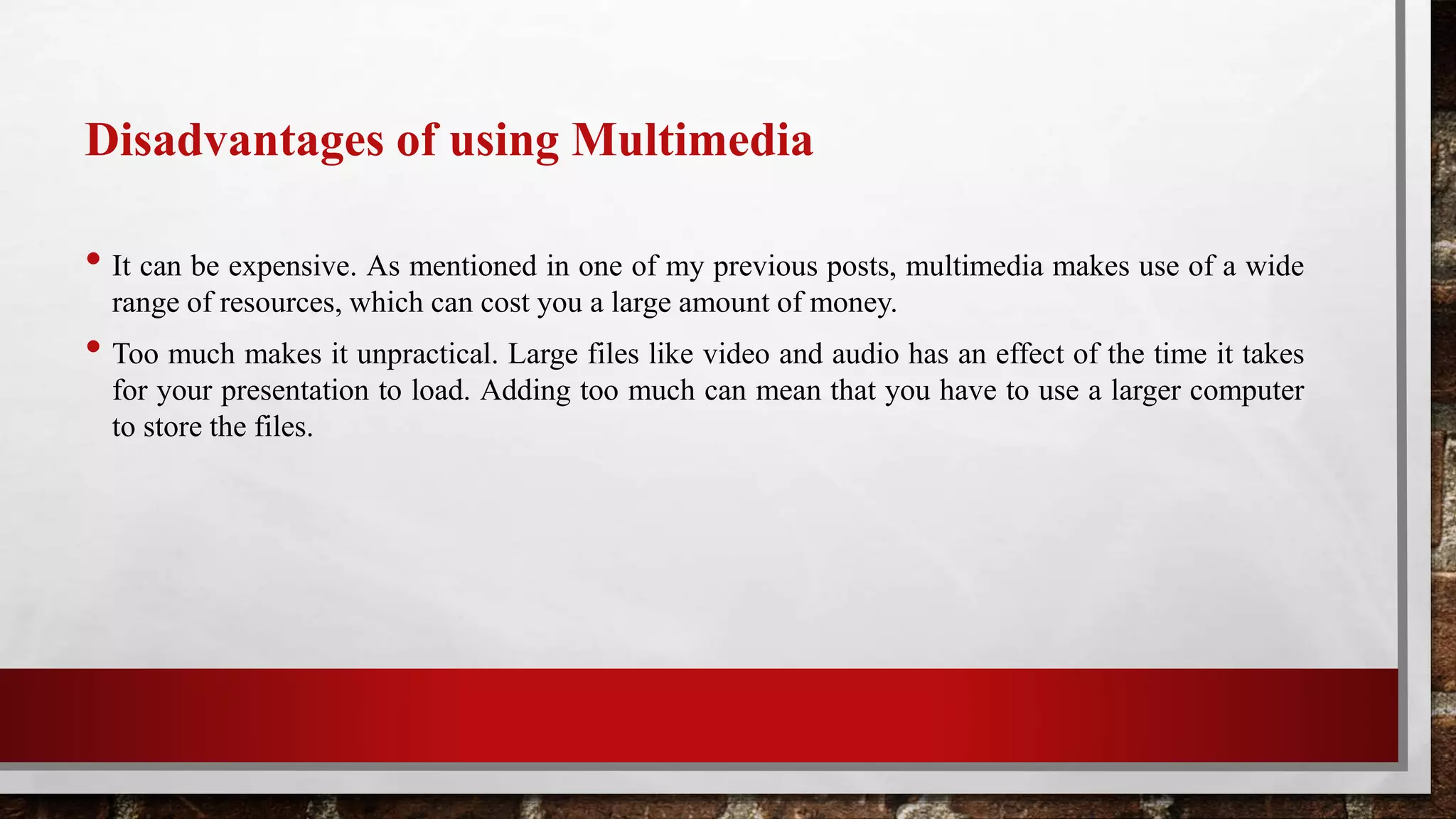 Disadvantages of using Multimedia

• It can be expensive. As mentioned in one of my previous posts, multimedia makes use of a wide range of resources, which can cost you a large amount of money.

• Too much makes it unpractical. Large files like video and audio has an effect of the time it takes for your presentation to load. Adding too much can mean that you have to use a larger computer to store the files.